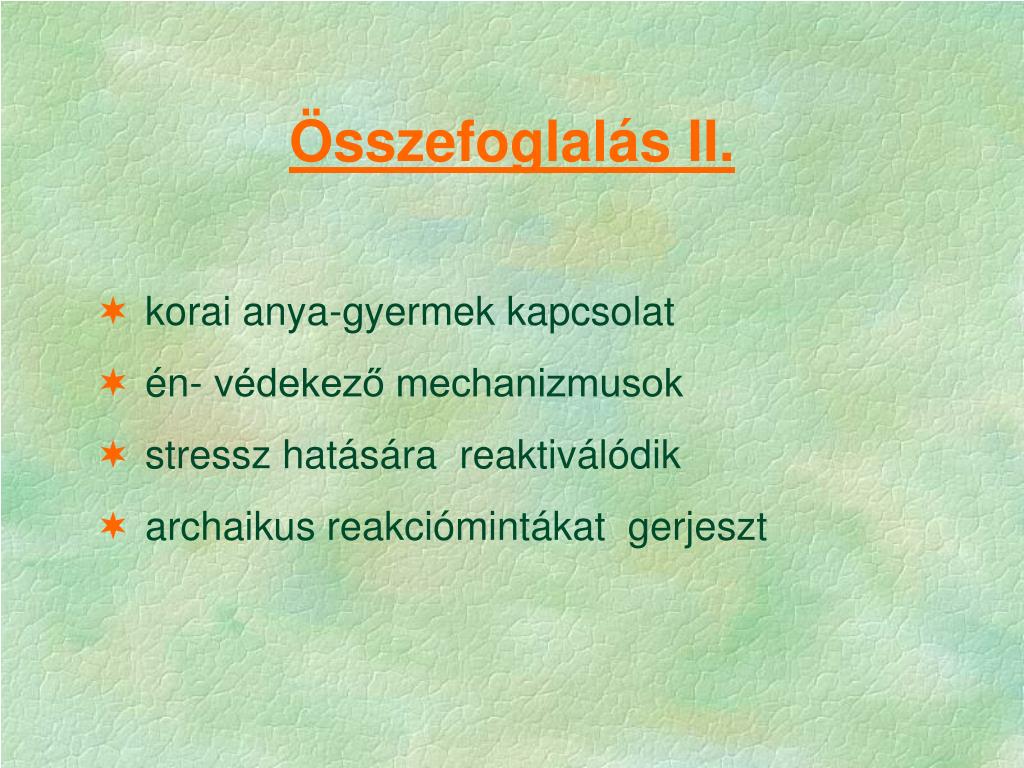 Összefoglalás II.

korai anya-gyermek kapcsolat

én- védekező mechanizmusok

stressz hatására reaktiválódik

archaikus reakciómintákat gerjeszt